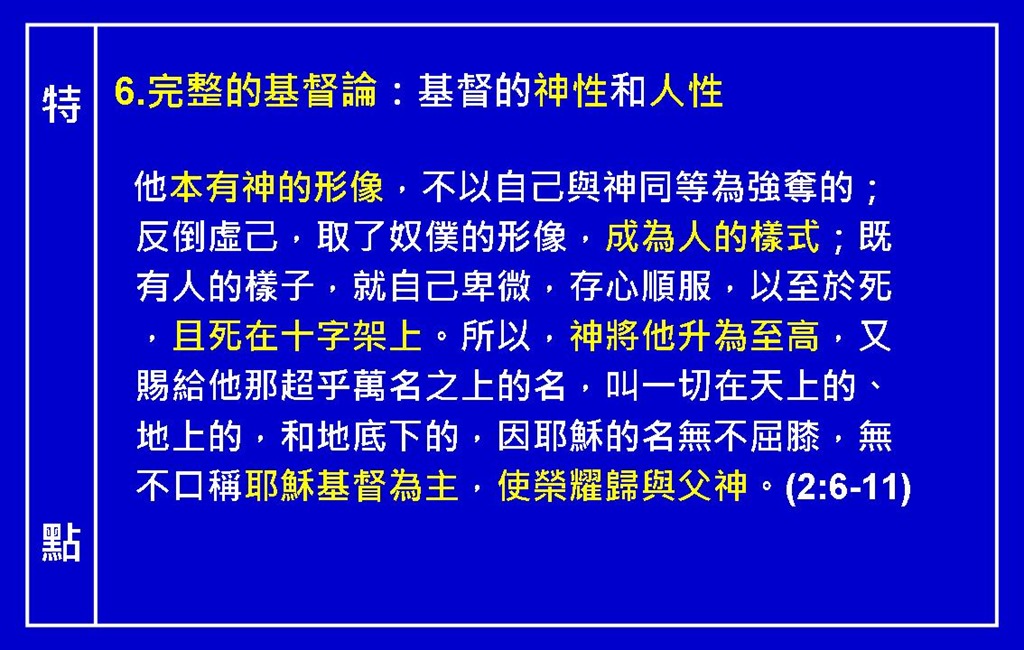 特

點

6.完整的基督論：基督的神性和人性

他本有神的形像，不以自己與神同等為強奪的；反倒虛己，取了奴僕的形像，成為人的樣式；既有人的樣子，就自己卑微，存心順服，以至於死，且死在十字架上。所以，神將他升為至高，又賜給他那超乎萬名之上的名，叫一切在天上的、地上的，和地底下的，因耶穌的名無不屈膝，無不口稱耶穌基督為主，使榮耀歸與父神。(2:6-11)